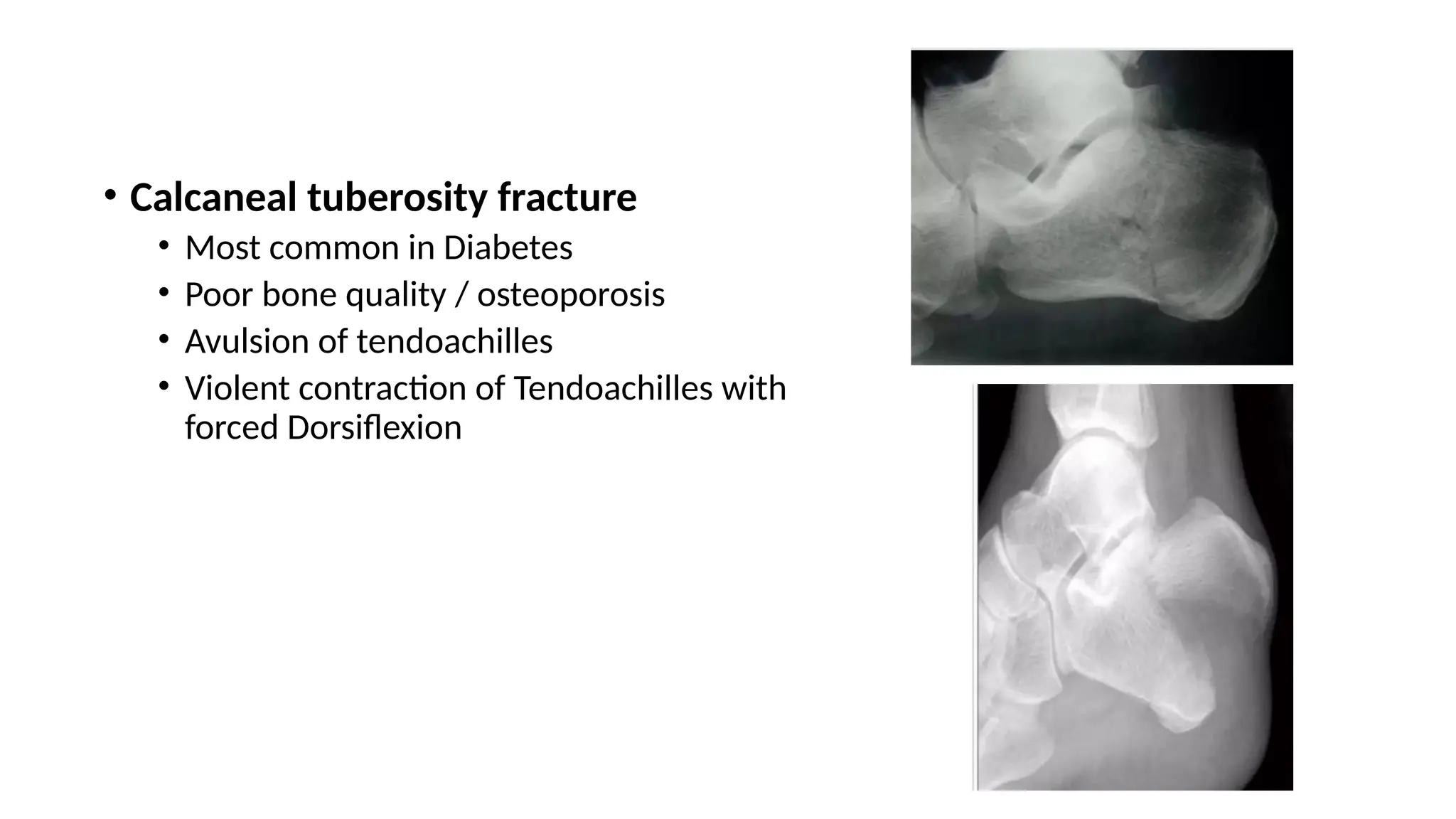 • Calcaneal tuberosity fracture
  • Most common in Diabetes
  • Poor bone quality / osteoporosis
  • Avulsion of tendoachilles
  • Violent contraction of Tendoachilles with forced Dorsiflexion